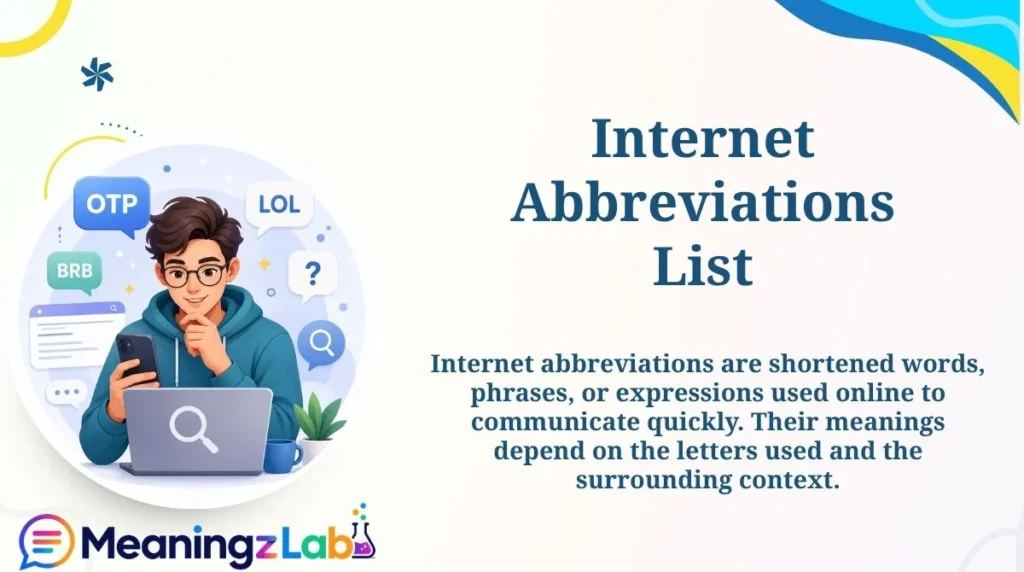 OTP
LOL
BRB
?

Internet Abbreviations List

Internet abbreviations are shortened words, phrases, or expressions used online to communicate quickly. Their meanings depend on the letters used and the surrounding context.

MeaningzLab